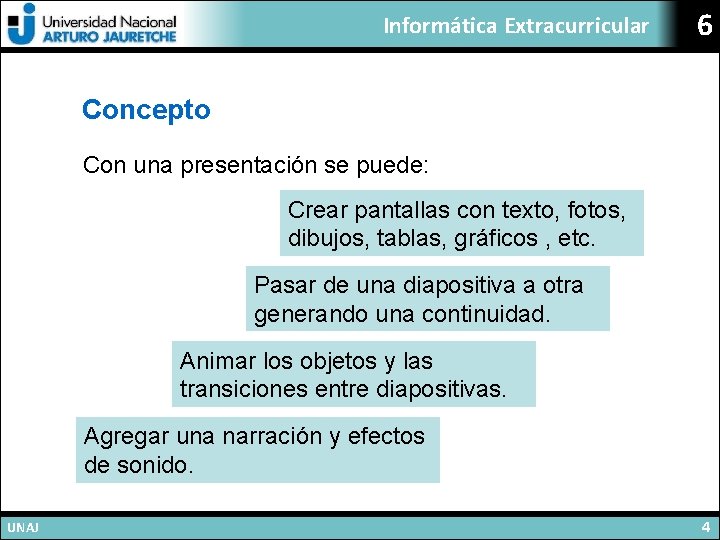 Universidad Nacional
ARTURO JAURETCHE

Informática Extracurricular

6

Concepto

Con una presentación se puede:

Crear pantallas con texto, fotos, dibujos, tablas, gráficos , etc.

Pasar de una diapositiva a otra generando una continuidad.

Animar los objetos y las transiciones entre diapositivas.

Agregar una narración y efectos de sonido.

UNAJ

4